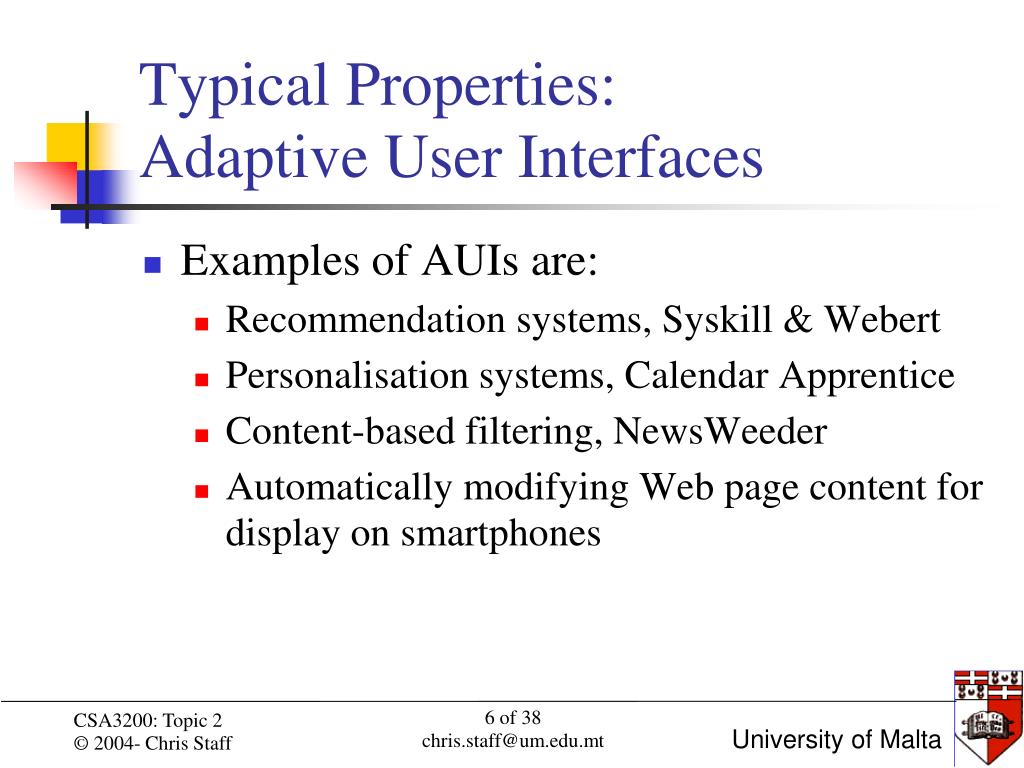 Typical Properties:
Adaptive User Interfaces

Examples of AUIs are:

Recommendation systems, Syskill & Webert

Personalisation systems, Calendar Apprentice

Content-based filtering, NewsWeeder

Automatically modifying Web page content for display on smartphones

CSA3200: Topic 2
© 2004- Chris Staff

6 of 38
chris.staff@um.edu.mt

University of Malta